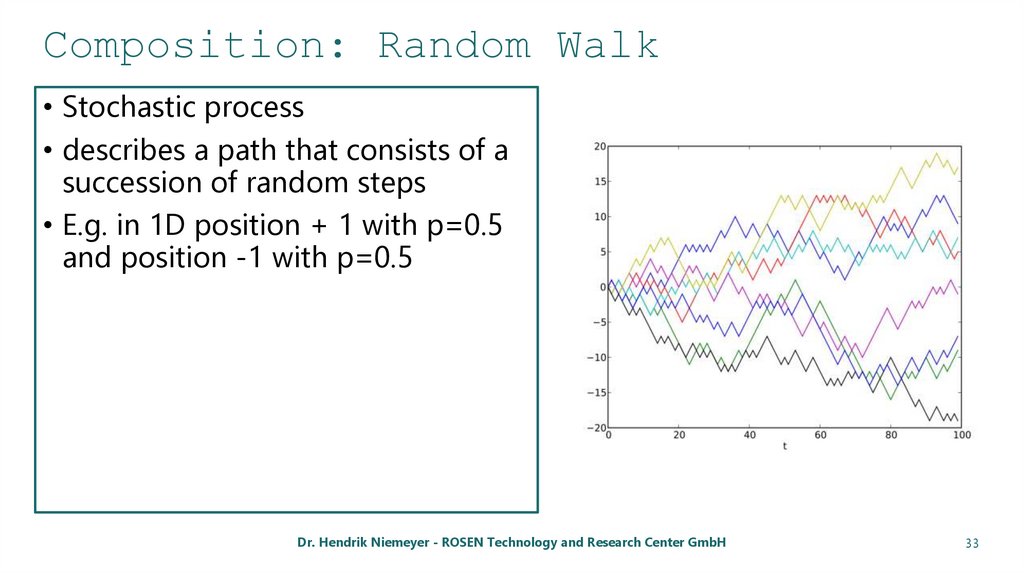 Composition: Random Walk

• Stochastic process
• describes a path that consists of a succession of random steps
• E.g. in 1D position + 1 with p=0.5 and position -1 with p=0.5

20
15
10
5
0
−5
−10
−15
−20
0
20
40
60
80
100
t

Dr. Hendrik Niemeyer - ROSEN Technology and Research Center GmbH

33